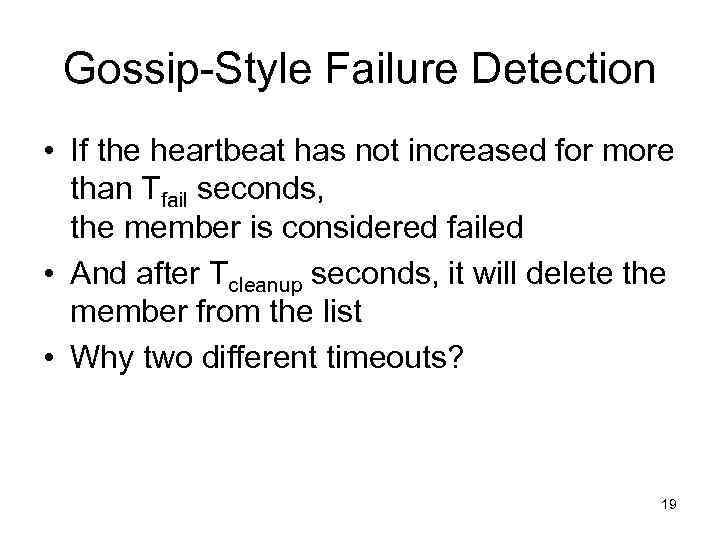 Gossip-Style Failure Detection

• If the heartbeat has not increased for more than $T_{fail}$ seconds,
the member is considered failed

• And after $T_{cleanup}$ seconds, it will delete the member from the list

• Why two different timeouts?

19